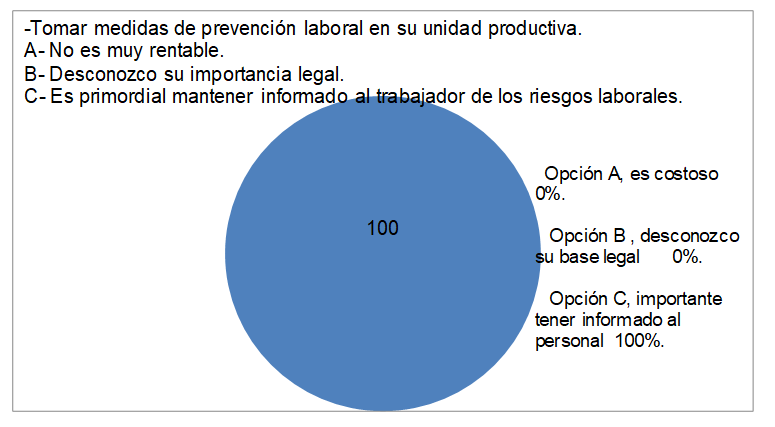 -Tomar medidas de prevención laboral en su unidad productiva.
A- No es muy rentable.
B- Desconozco su importancia legal.
C- Es primordial mantener informado al trabajador de los riesgos laborales.

100

Opción A, es costoso 0%.

Opción B , desconozco su base legal 0%.

Opción C, importante tener informado al personal 100%.